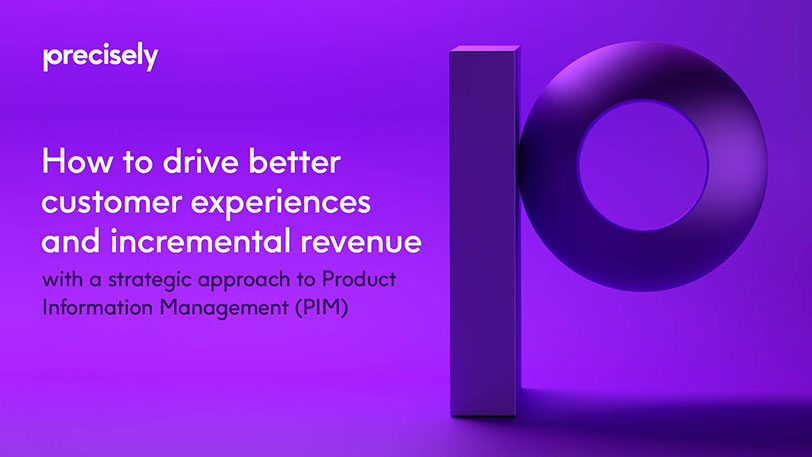 precisely

How to drive better customer experiences and incremental revenue

with a strategic approach to Product Information Management (PIM)